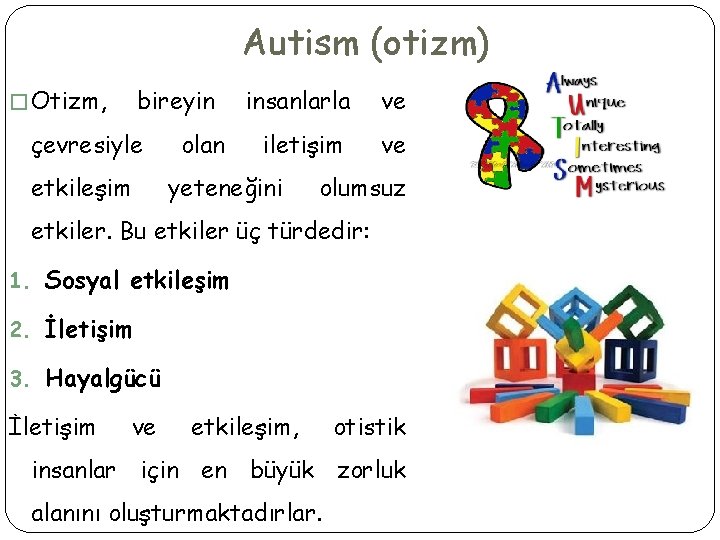 Autism (otizm)

□ Otizm, bireyin insanlarla ve çevresiyle olan iletişim ve etkileşim yeteneğini olumsuz etkiler. Bu etkiler üç türdedir:

1. Sosyal etkileşim
2. İletişim
3. Hayalgücü

İletişim ve etkileşim, otistik insanlar için en büyük zorluk alanını oluşturmaktadırlar.

Always
Unique
Totally
Interesting
Sometimes
Mysterious